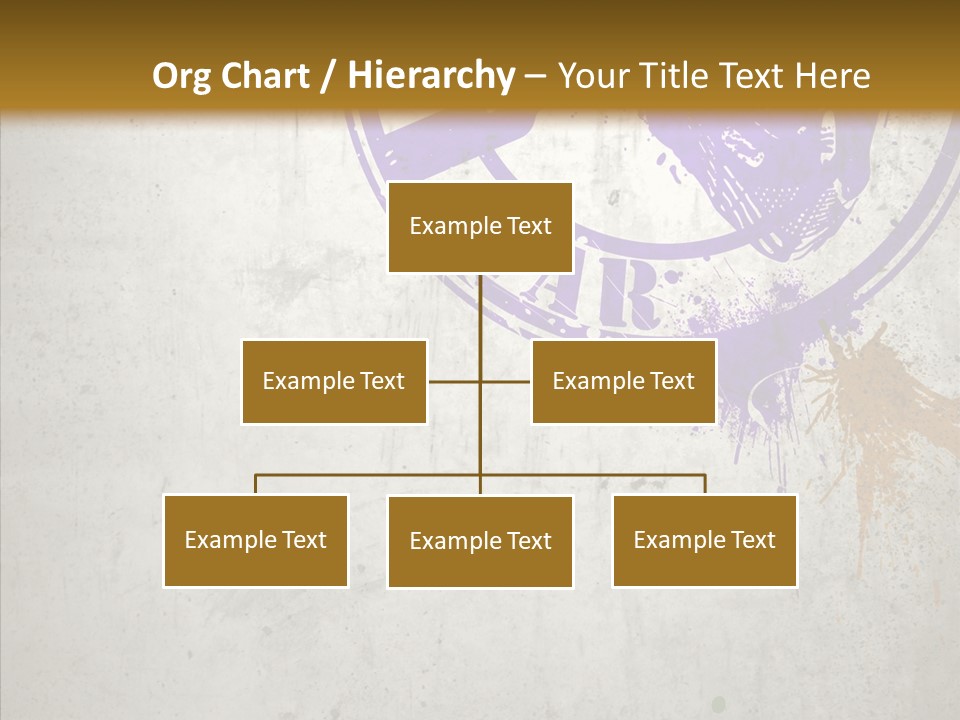 Org Chart / Hierarchy – Your Title Text Here

Example Text

Example Text

Example Text

Example Text

Example Text

Example Text